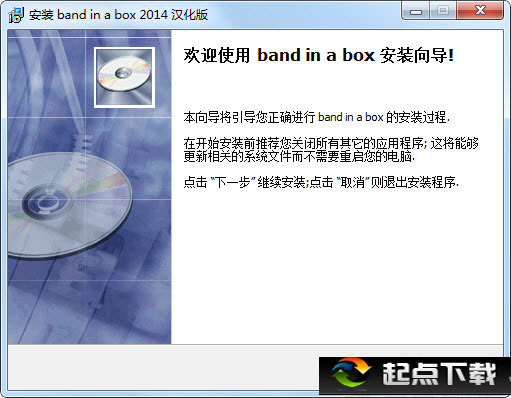 安装 band in a box 2014 汉化版

欢迎使用 band in a box 安装向导!

本向导将引导您正确进行 band in a box 的安装过程.

在开始安装前推荐您关闭所有其它的应用程序; 这将能够更新相关的系统文件而不需要重启您的电脑.

点击 "下一步" 继续安装;点击 "取消" 则退出安装程序.

起点下载